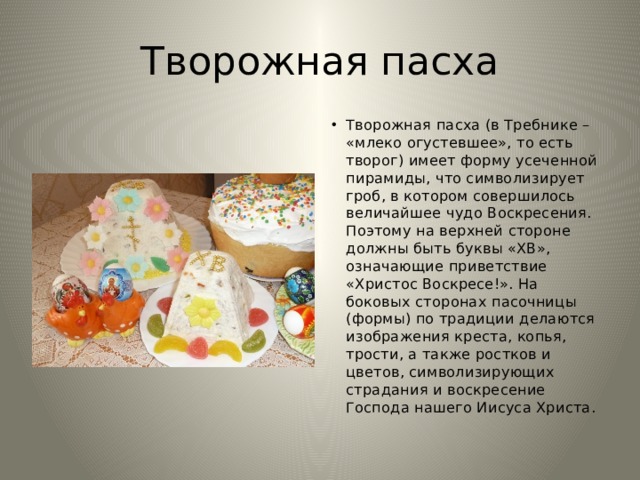 Творожная пасха

• Творожная пасха (в Требнике – «млеко огустевшее», то есть творог) имеет форму усеченной пирамиды, что символизирует гроб, в котором совершилось величайшее чудо Воскресения. Поэтому на верхней стороне должны быть буквы «ХВ», означающие приветствие «Христос Воскресе!». На боковых сторонах пасочницы (формы) по традиции делаются изображения креста, копья, трости, а также ростков и цветов, символизирующих страдания и воскресение Господа нашего Иисуса Христа.

ХВ